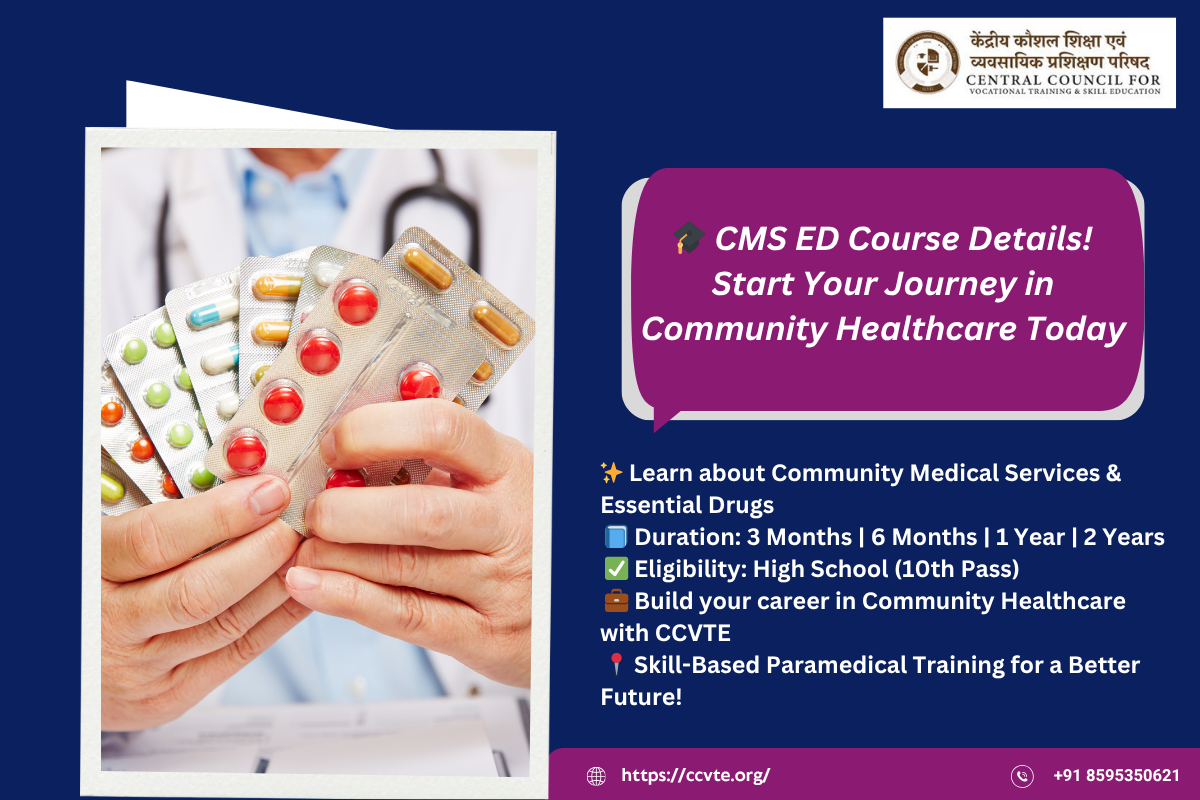 केंद्रीय कौशल शिक्षा एवं व्यवसायिक प्रशिक्षण परिषद
CENTRAL COUNCIL FOR
VOCATIONAL TRAINING & SKILL EDUCATION

🎓 CMS ED Course Details!
Start Your Journey in
Community Healthcare Today

✨ Learn about Community Medical Services & Essential Drugs
📘 Duration: 3 Months | 6 Months | 1 Year | 2 Years
✅ Eligibility: High School (10th Pass)
💼 Build your career in Community Healthcare with CCVTE
📍 Skill-Based Paramedical Training for a Better Future!

https://ccvte.org/

+91 8595350621